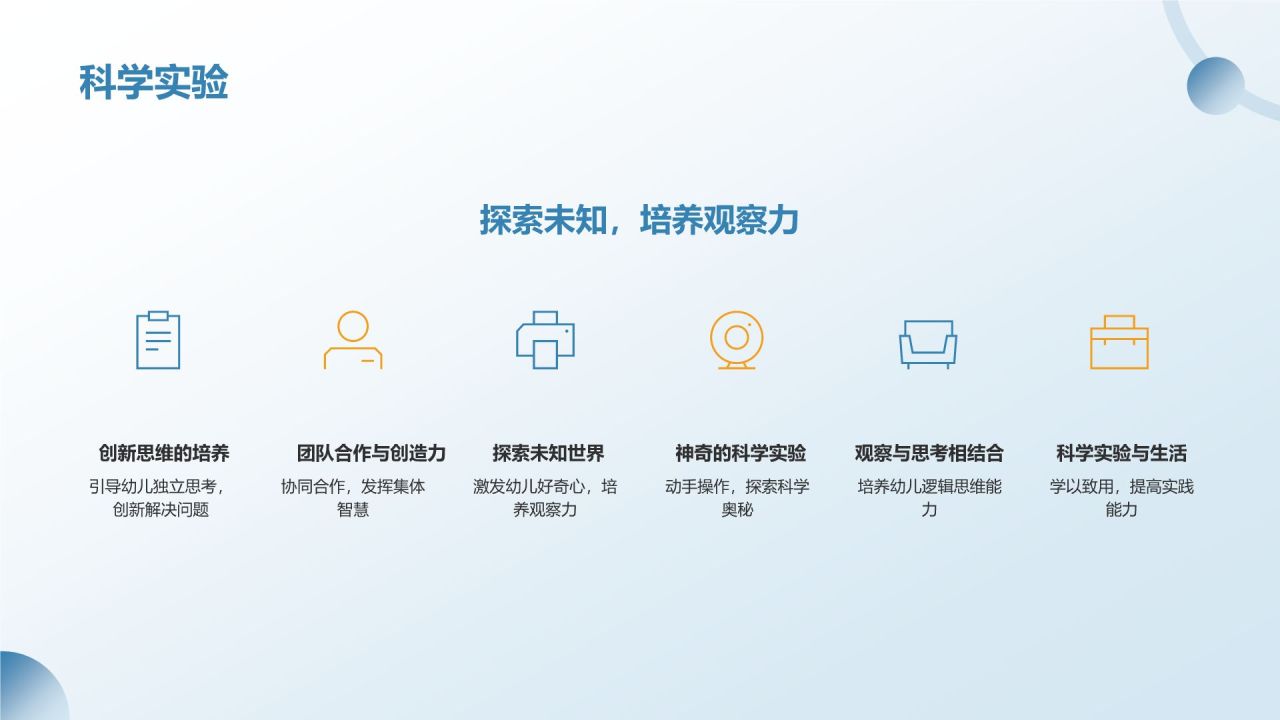 科学实验

探索未知，培养观察力

创新思维的培养

引导幼儿独立思考，创新解决问题

团队合作与创造力

协同合作，发挥集体智慧

探索未知世界

激发幼儿好奇心，培养观察力

神奇的科学实验

动手操作，探索科学奥秘

观察与思考相结合

培养幼儿逻辑思维能力

科学实验与生活

学以致用，提高实践能力